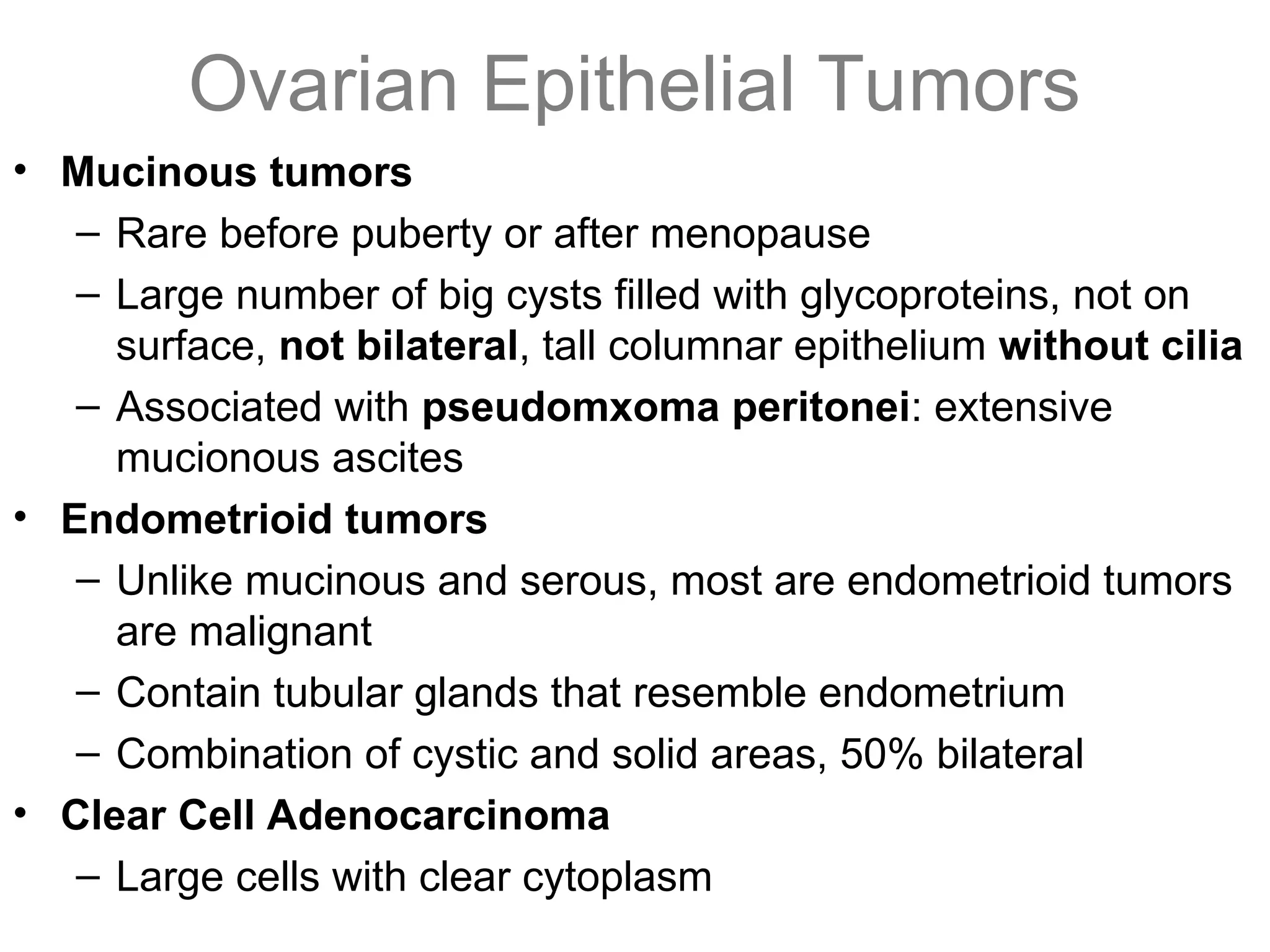 Ovarian Epithelial Tumors

• Mucinous tumors
– Rare before puberty or after menopause
– Large number of big cysts filled with glycoproteins, not on surface, not bilateral, tall columnar epithelium without cilia
– Associated with pseudomxoma peritonei: extensive mucionous ascites

• Endometrioid tumors
– Unlike mucinous and serous, most are endometrioid tumors are malignant
– Contain tubular glands that resemble endometrium
– Combination of cystic and solid areas, 50% bilateral

• Clear Cell Adenocarcinoma
– Large cells with clear cytoplasm